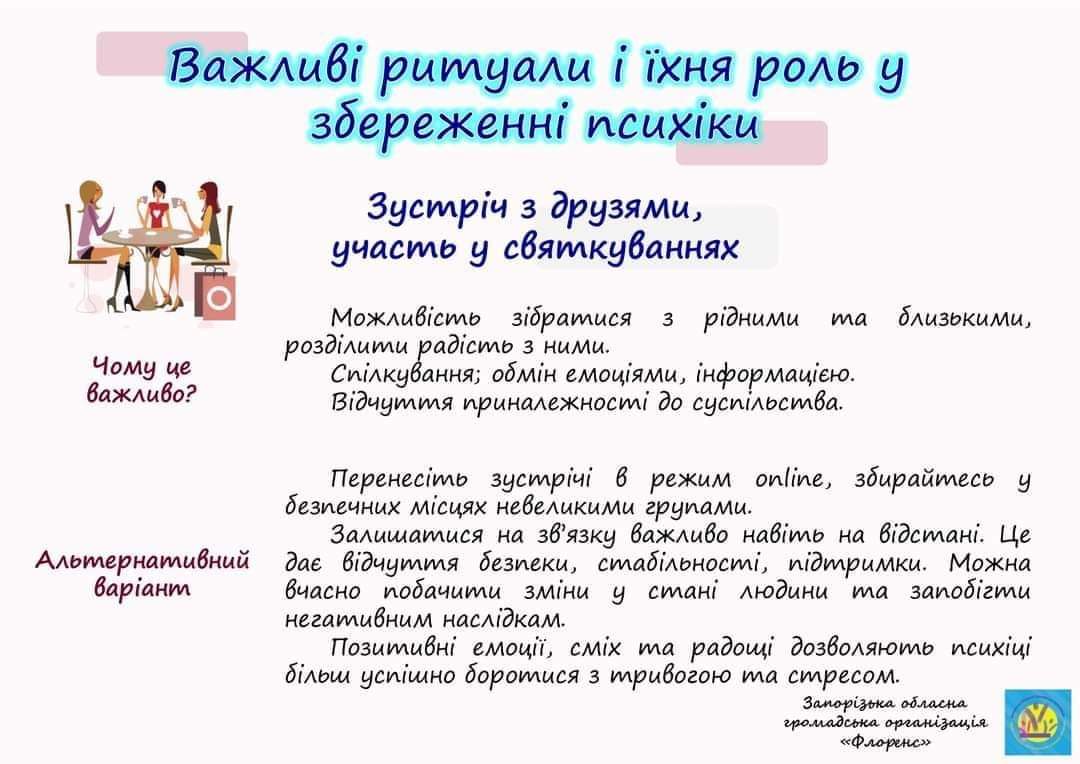 Важливі ритуали і їхня роль у збереженні психіки

Зустріч з друзями, участь у святкуваннях

Чому це важливо?

Можливість зібратися з рідними та близькими, розділити радість з ними.
Спілкування; обмін емоціями, інформацією.
Відчуття приналежності до суспільства.

Альтернативний варіант

Перенесіть зустрічі в режим online, збирайтесь у безпечних місцях невеликими групами.
Залишатися на зв'язку важливо навіть на відстані. Це дає відчуття безпеки, стабільності, підтримки. Можна вчасно побачити зміни у стані людини та запобігти негативним наслідкам.
Позитивні емоції, сміх та радощі дозволяють психіці більш успішно боротися з тривогою та стресом.

Запорізька обласна громадська організація «Флоренс»